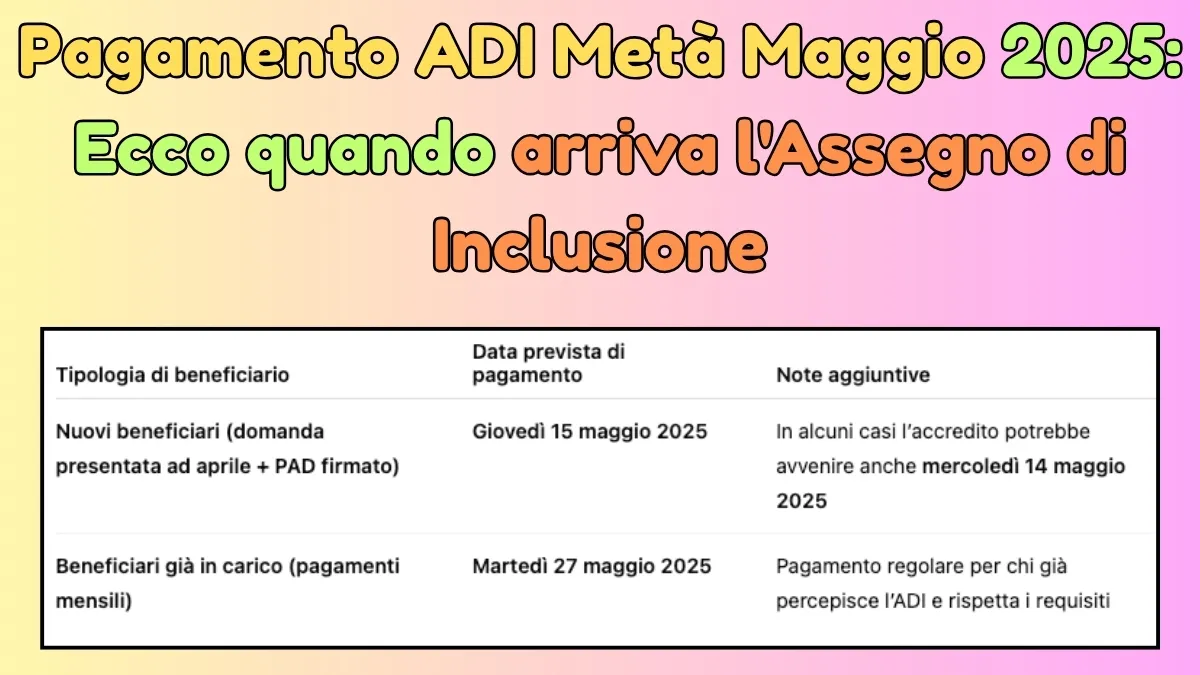 Pagamento ADI Metà Maggio 2025: Ecco quando arriva l'Assegno di Inclusione

| Tipologia di beneficiario | Data prevista di pagamento | Note aggiuntive |
|---|---|---|
| Nuovi beneficiari (domanda presentata ad aprile + PAD firmato) | Giovedì 15 maggio 2025 | In alcuni casi l'accredito potrebbe avvenire anche mercoledì 14 maggio 2025 |
| Beneficiari già in carico (pagamenti mensili) | Martedì 27 maggio 2025 | Pagamento regolare per chi già percepisce l'ADI e rispetta i requisiti |